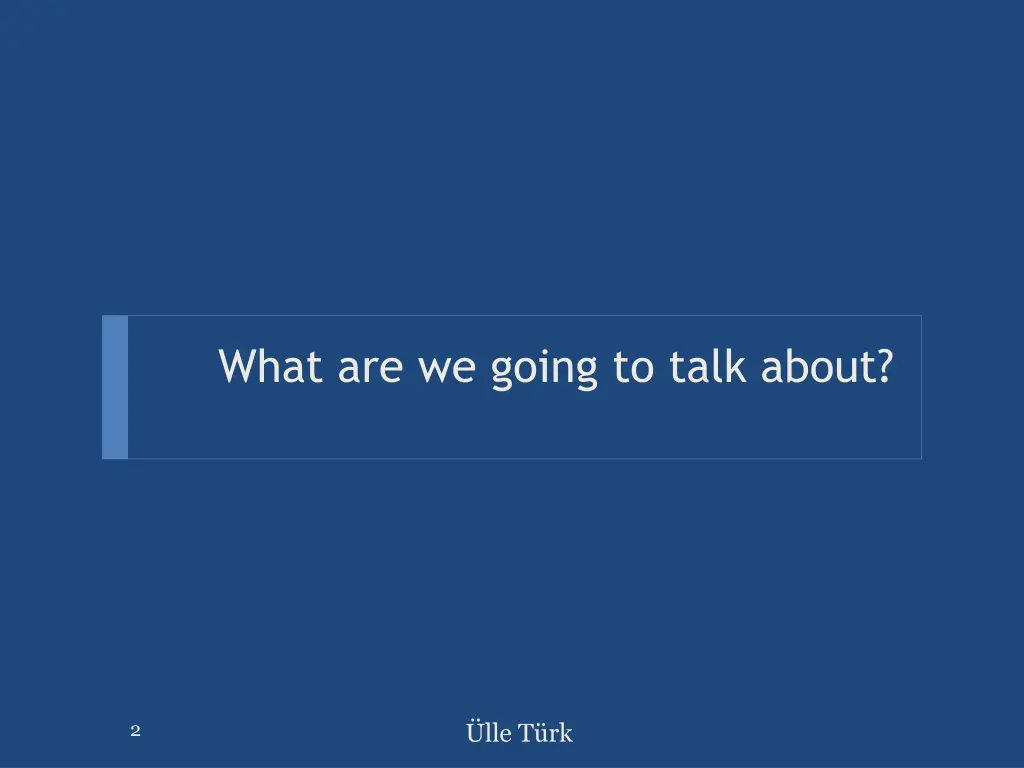 What are we going to talk about?

2

Ülle Türk